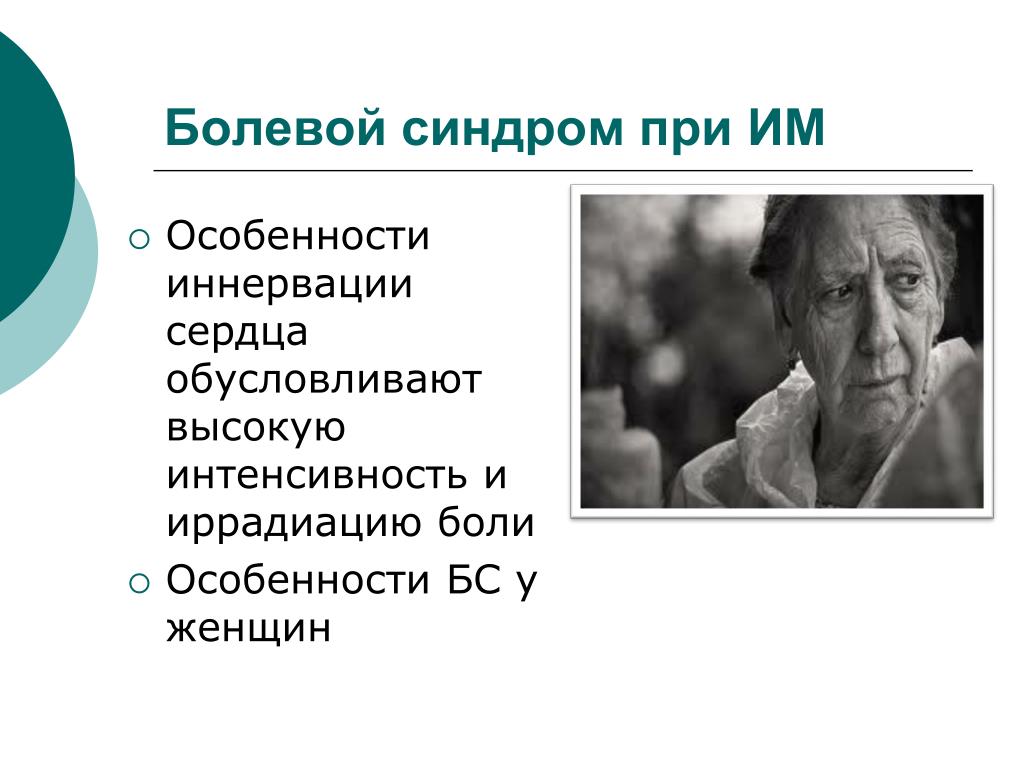 Болевой синдром при ИМ

○ Особенности иннервации сердца обусловливают высокую интенсивность и иррадиацию боли
○ Особенности БС у женщин